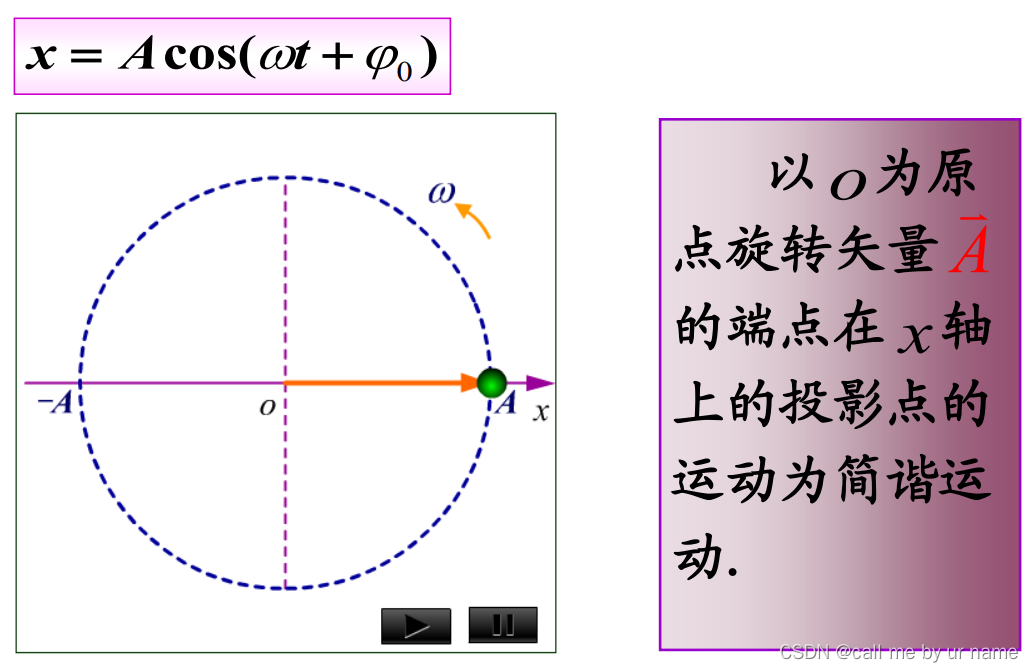 $x = A\cos(\omega t + \varphi_0)$

$\omega$

$-A$

$o$

$A$

$x$

以 $o$ 为原点旋转矢量 $\vec{A}$ 的端点在 $x$ 轴上的投影点的运动为简谐运动.

CSDN @call me by ur name